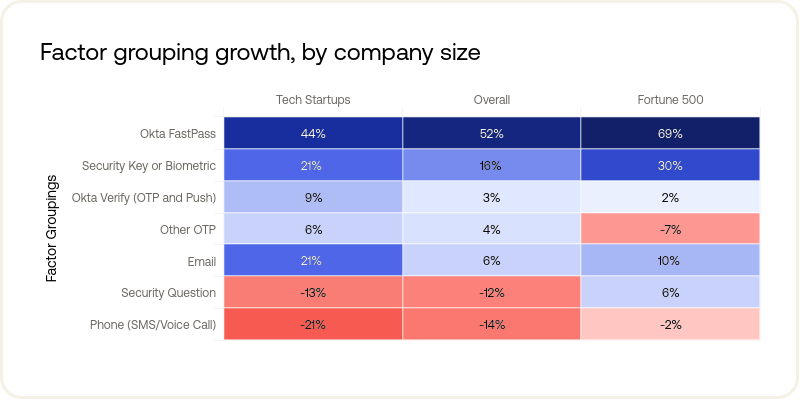 Factor grouping growth, by company size

Factor Groupings

| | Tech Startups | Overall | Fortune 500 |
|---|---|---|---|
| Okta FastPass | 44% | 52% | 69% |
| Security Key or Biometric | 21% | 16% | 30% |
| Okta Verify (OTP and Push) | 9% | 3% | 2% |
| Other OTP | 6% | 4% | -7% |
| Email | 21% | 6% | 10% |
| Security Question | -13% | -12% | 6% |
| Phone (SMS/Voice Call) | -21% | -14% | -2% |